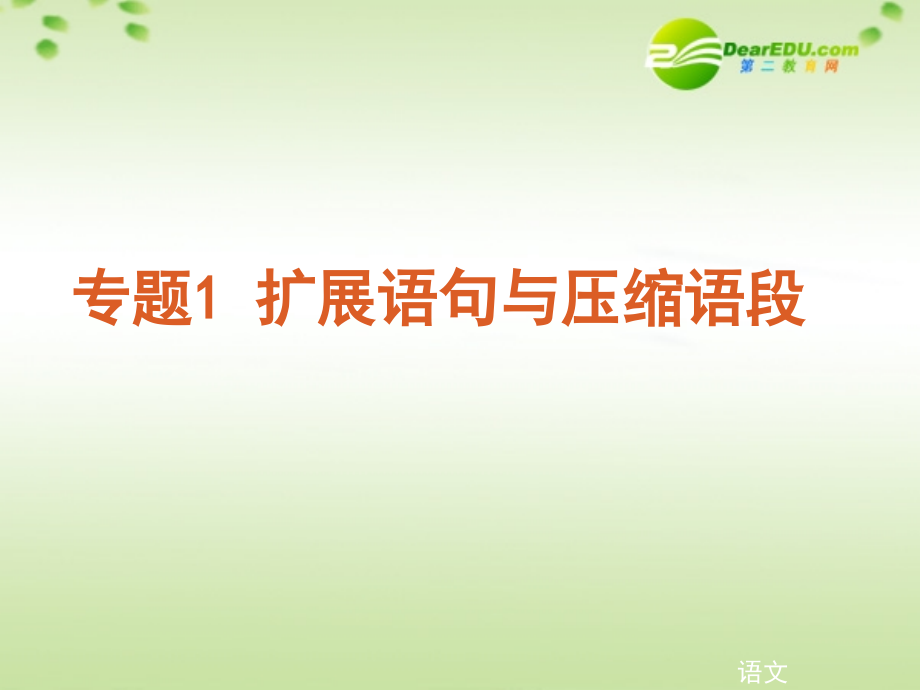 DearEDU.com
第二教育网

专题1 扩展语句与压缩语段

语文